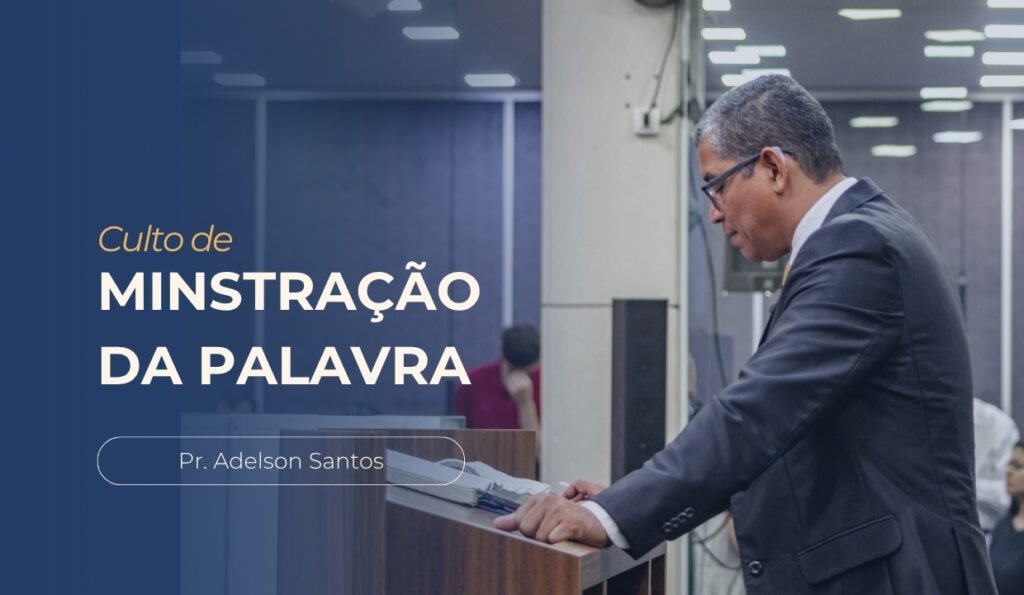 Culto de
MINSTRAÇÃO
DA PALAVRA

Pr. Adelson Santos